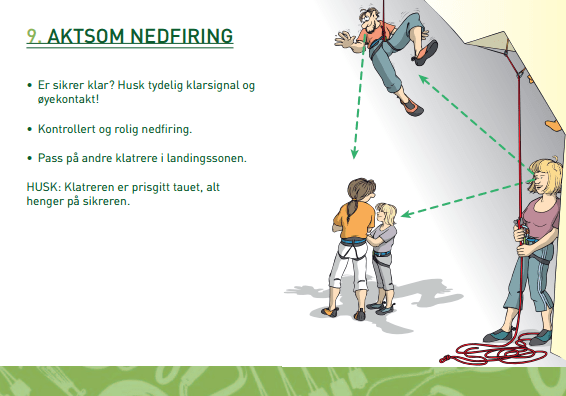 9. AKTSOM NEDFIRING

• Er sikrer klar? Husk tydelig klarsignal og øyekontakt!

• Kontrollert og rolig nedfiring.

• Pass på andre klatrere i landingssonen.

HUSK: Klatreren er prisgitt tauet, alt henger på sikreren.